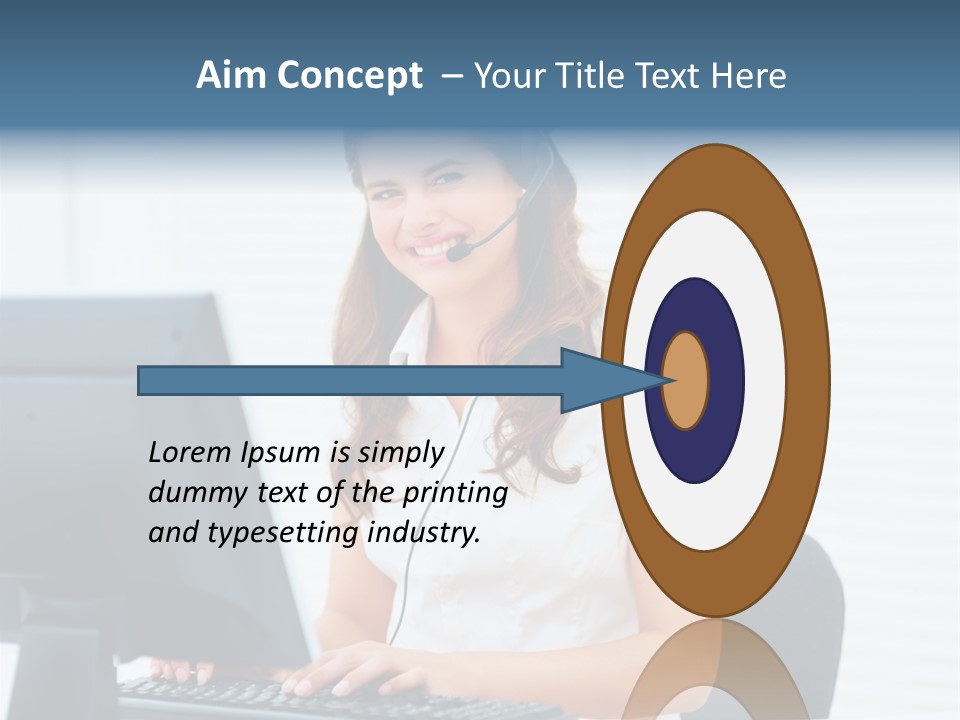 Aim Concept – Your Title Text Here

Lorem Ipsum is simply dummy text of the printing and typesetting industry.